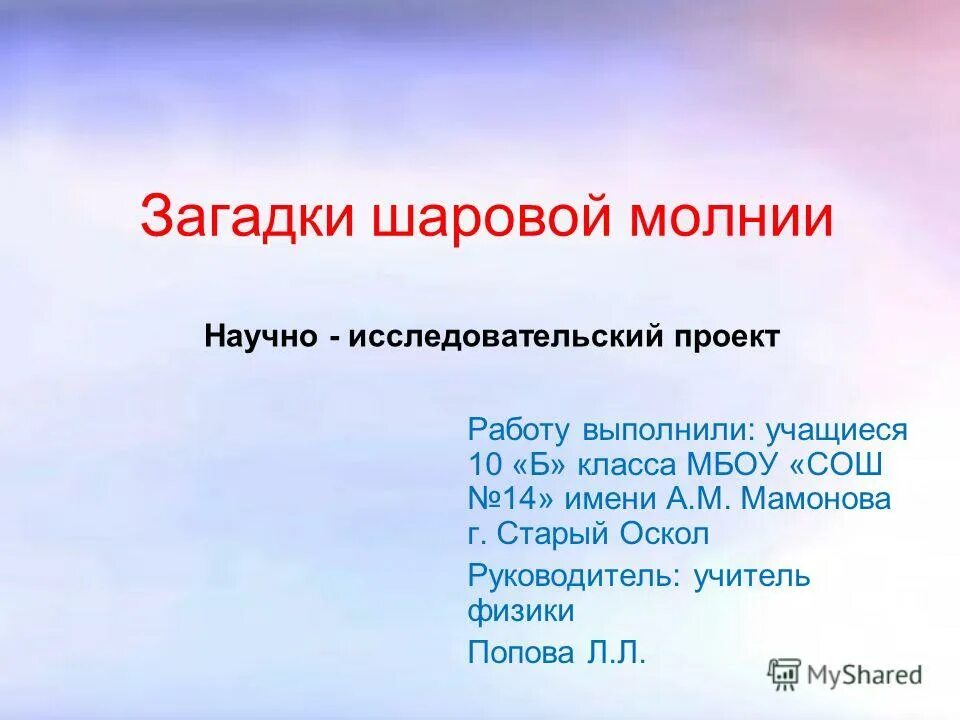 Загадки шаровой молнии

Научно - исследовательский проект

Работу выполнили: учащиеся 10 «Б» класса МБОУ «СОШ №14» имени А.М. Мамонова г. Старый Оскол

Руководитель: учитель физики

Попова Л.Л.

MyShared